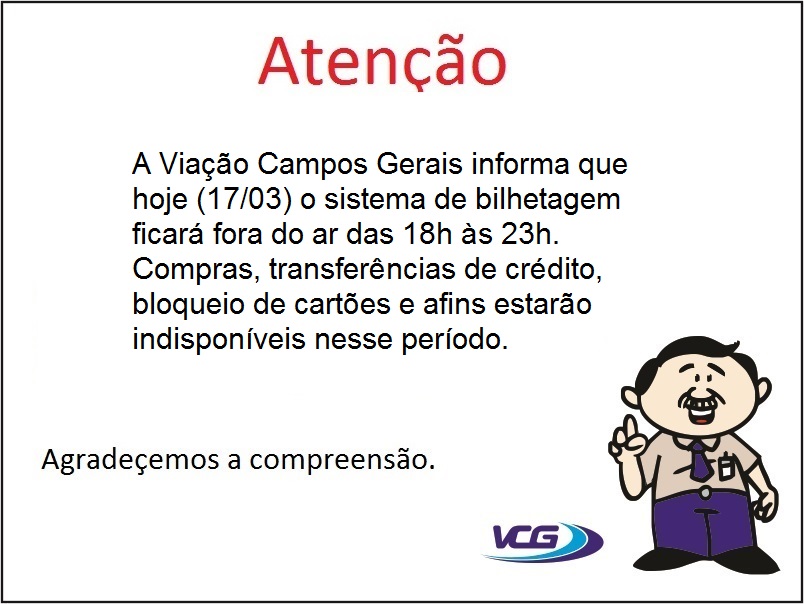 Atenção

A Viação Campos Gerais informa que hoje (17/03) o sistema de bilhetagem ficará fora do ar das 18h às 23h. Compras, transferências de crédito, bloqueio de cartões e afins estarão indisponíveis nesse período.

Agradeçemos a compreensão.

VCG